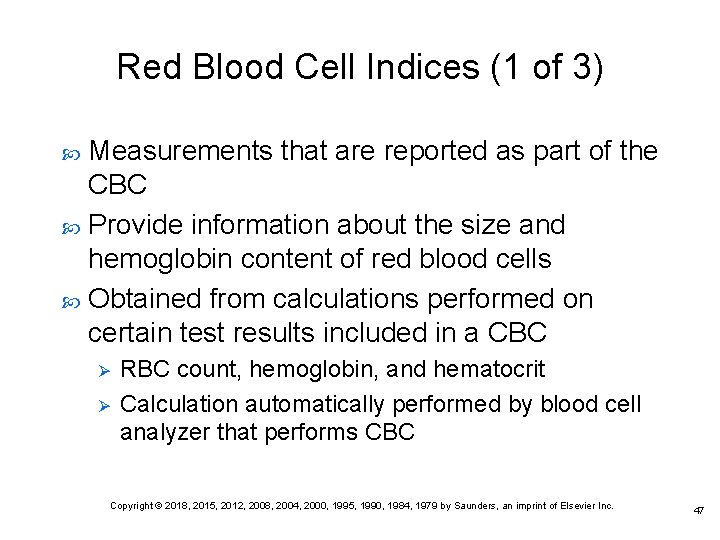 Red Blood Cell Indices (1 of 3)

Measurements that are reported as part of the CBC

Provide information about the size and hemoglobin content of red blood cells

Obtained from calculations performed on certain test results included in a CBC

RBC count, hemoglobin, and hematocrit

Calculation automatically performed by blood cell analyzer that performs CBC

Copyright © 2018, 2015, 2012, 2008, 2004, 2000, 1995, 1990, 1984, 1979 by Saunders, an imprint of Elsevier Inc.

47